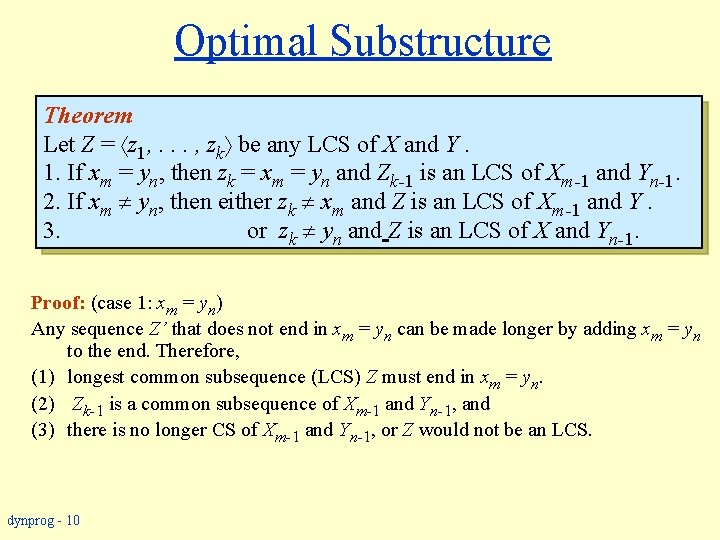 Optimal Substructure

Theorem
Let $Z = \langle z_1, \ldots, z_k \rangle$ be any LCS of $X$ and $Y$.
1. If $x_m = y_n$, then $z_k = x_m = y_n$ and $Z_{k-1}$ is an LCS of $X_{m-1}$ and $Y_{n-1}$.
2. If $x_m \neq y_n$, then either $z_k \neq x_m$ and $Z$ is an LCS of $X_{m-1}$ and $Y$.
3. or $z_k \neq y_n$ and $Z$ is an LCS of $X$ and $Y_{n-1}$.

Proof: (case 1: $x_m = y_n$)
Any sequence $Z'$ that does not end in $x_m = y_n$ can be made longer by adding $x_m = y_n$ to the end. Therefore,
(1) longest common subsequence (LCS) $Z$ must end in $x_m = y_n$.
(2) $Z_{k-1}$ is a common subsequence of $X_{m-1}$ and $Y_{n-1}$, and
(3) there is no longer CS of $X_{m-1}$ and $Y_{n-1}$, or $Z$ would not be an LCS.

dynprog - 10